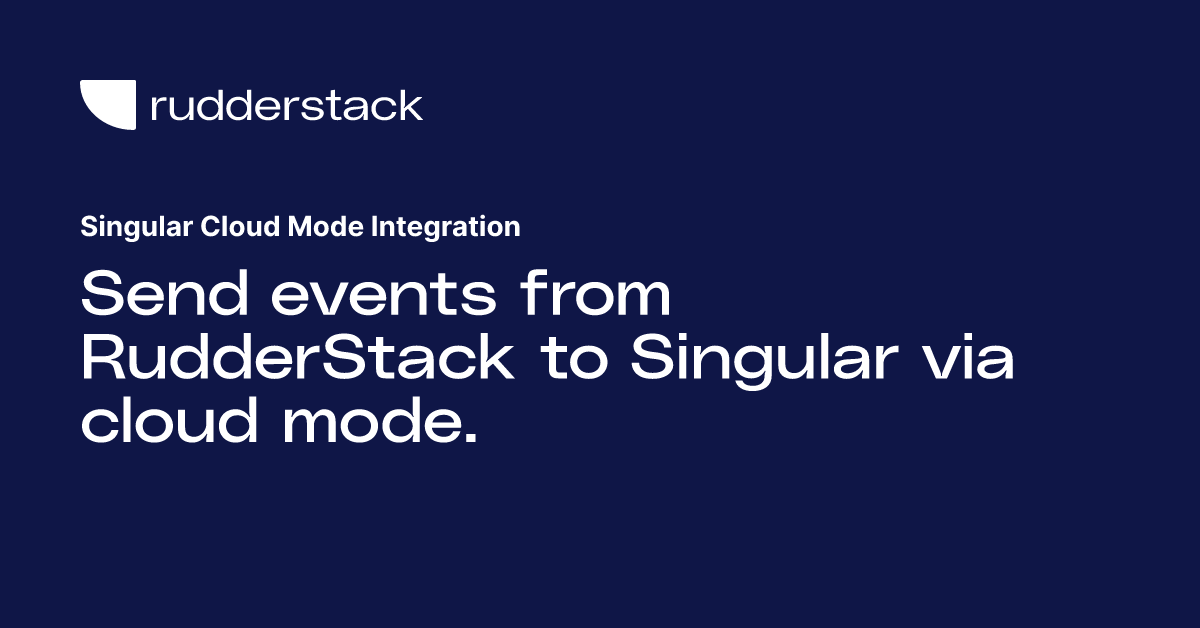 rudderstack

Singular Cloud Mode Integration

Send events from RudderStack to Singular via cloud mode.